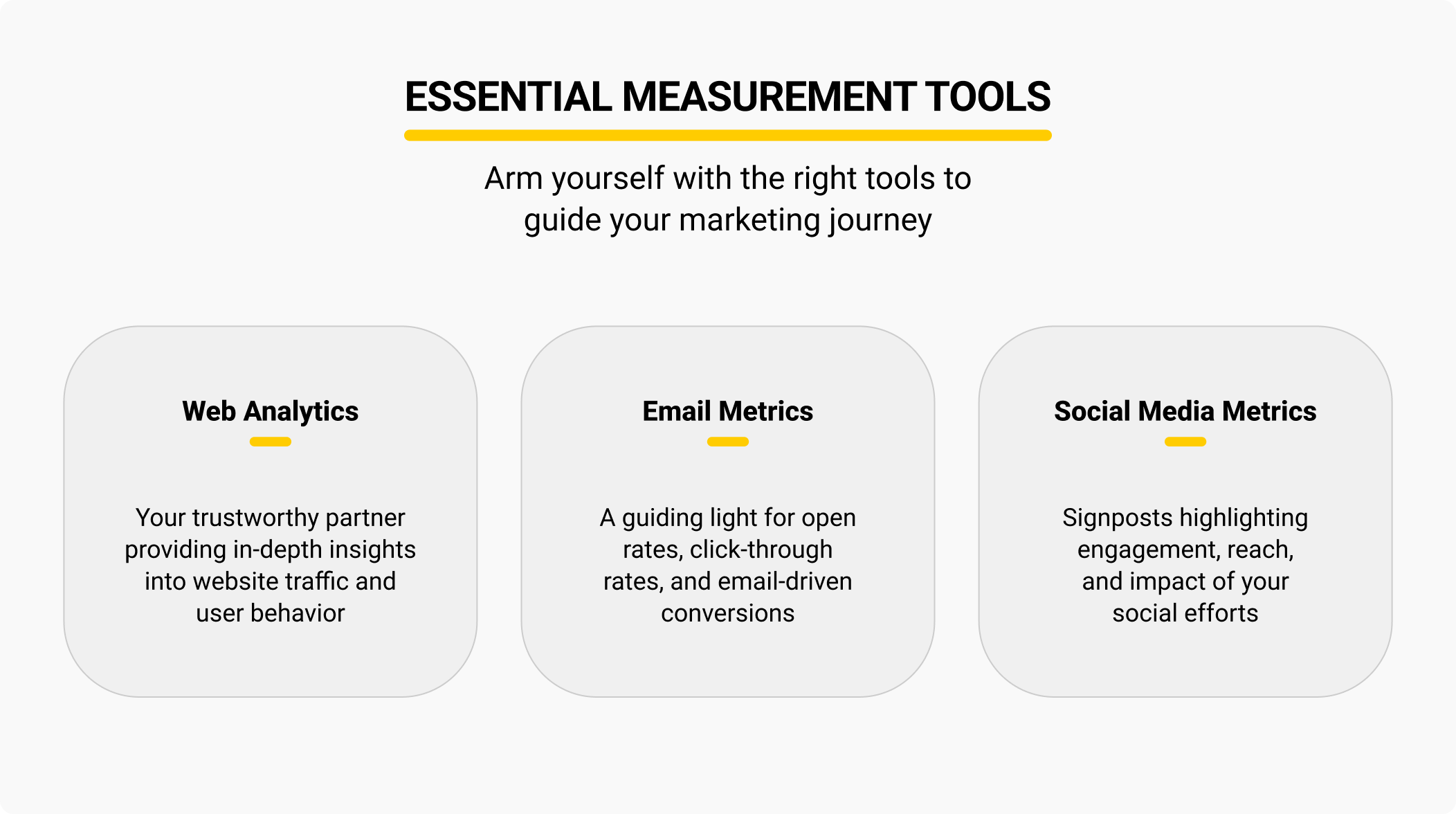 ESSENTIAL MEASUREMENT TOOLS

Arm yourself with the right tools to guide your marketing journey

Web Analytics

Your trustworthy partner providing in-depth insights into website traffic and user behavior

Email Metrics

A guiding light for open rates, click-through rates, and email-driven conversions

Social Media Metrics

Signposts highlighting engagement, reach, and impact of your social efforts